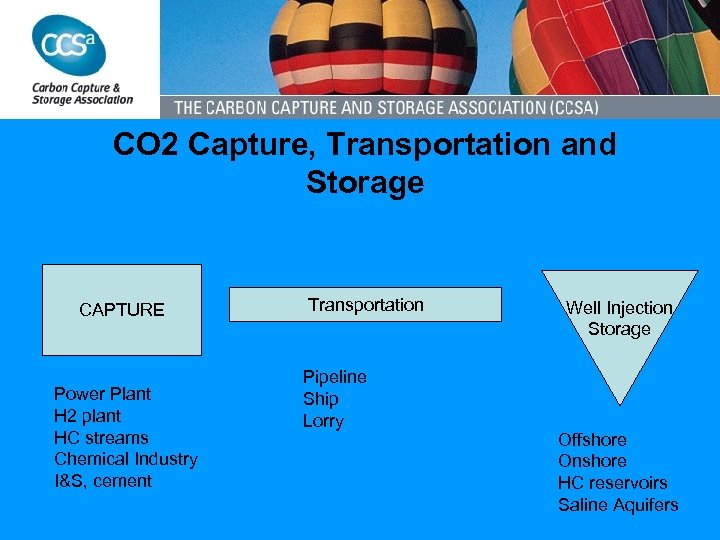 CCSa
Carbon Capture & Storage Association

THE CARBON CAPTURE AND STORAGE ASSOCIATION (CCSA)

CO2 Capture, Transportation and Storage

CAPTURE

Transportation

Well Injection Storage

Power Plant
H2 plant
HC streams
Chemical Industry
I&S, cement

Pipeline
Ship
Lorry

Offshore
Onshore
HC reservoirs
Saline Aquifers